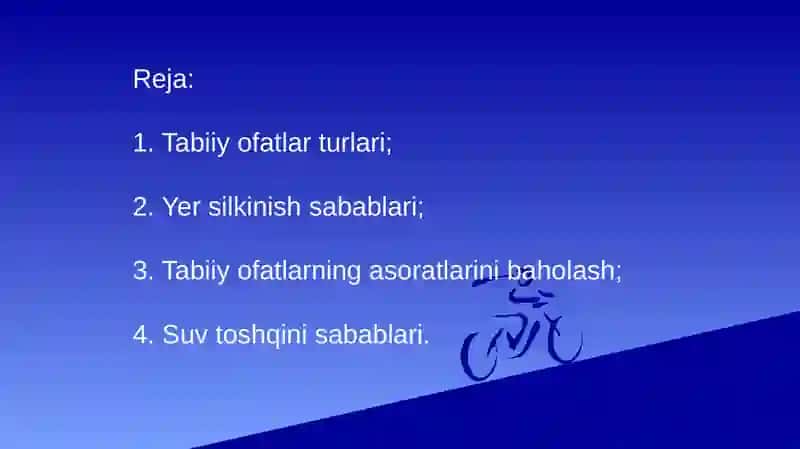 Reja:

1. Tabiiy ofatlar turlari;

2. Yer silkinish sabablari;

3. Tabiiy ofatlarning asoratlarini baholash;

4. Suv toshqini sabablari.